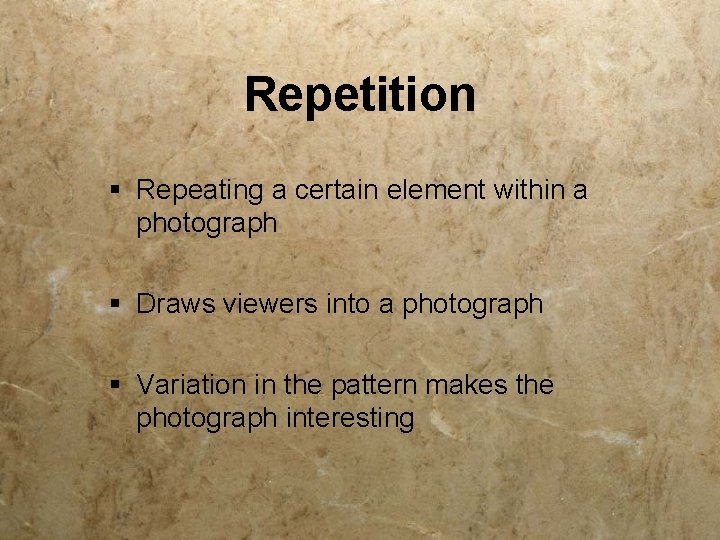 Repetition

▪ Repeating a certain element within a photograph

▪ Draws viewers into a photograph

▪ Variation in the pattern makes the photograph interesting